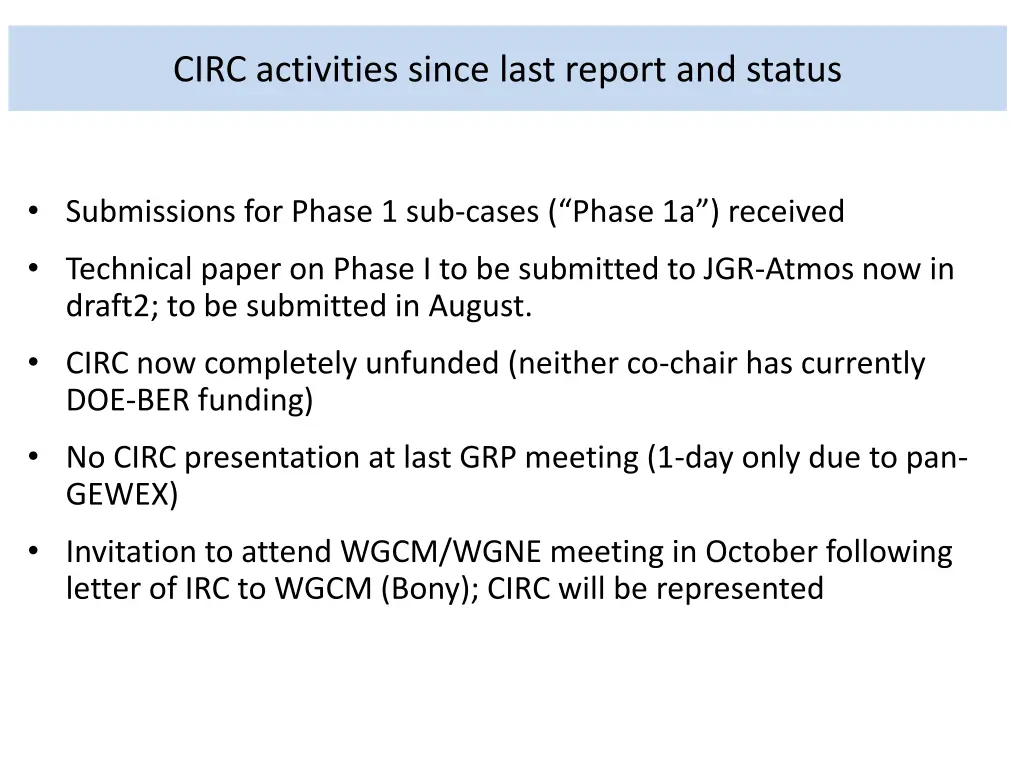 CIRC activities since last report and status

• Submissions for Phase 1 sub-cases (“Phase 1a”) received

• Technical paper on Phase I to be submitted to JGR-Atmos now in draft2; to be submitted in August.

• CIRC now completely unfunded (neither co-chair has currently DOE-BER funding)

• No CIRC presentation at last GRP meeting (1-day only due to pan-GEWEX)

• Invitation to attend WGCM/WGNE meeting in October following letter of IRC to WGCM (Bony); CIRC will be represented